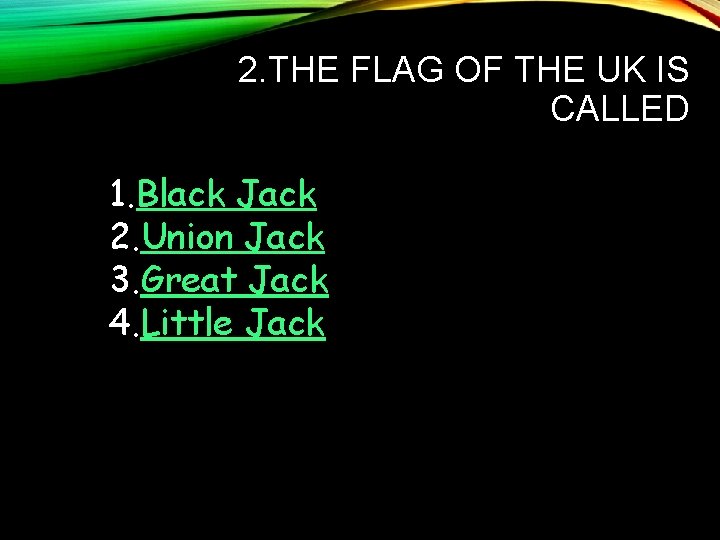 2.THE FLAG OF THE UK IS CALLED

1.Black Jack
2.Union Jack
3.Great Jack
4.Little Jack